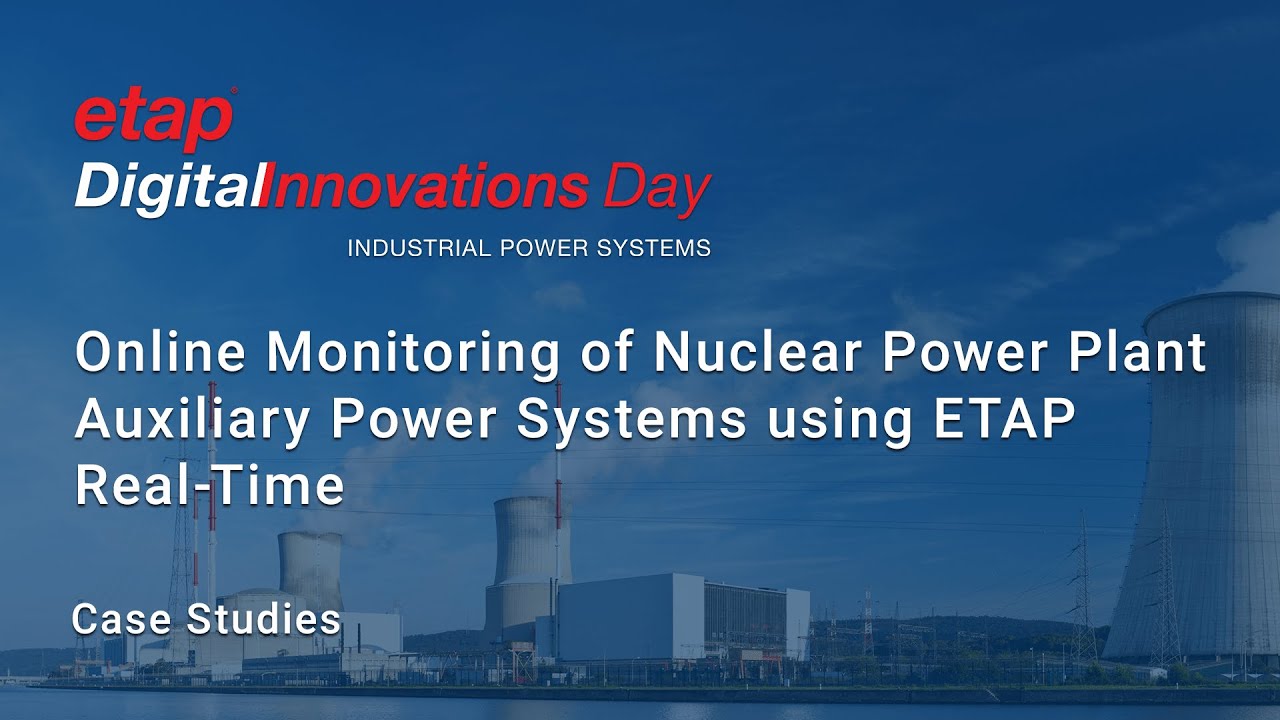 etap®
DigitalInnovations Day
INDUSTRIAL POWER SYSTEMS

Online Monitoring of Nuclear Power Plant Auxiliary Power Systems using ETAP Real-Time

Case Studies